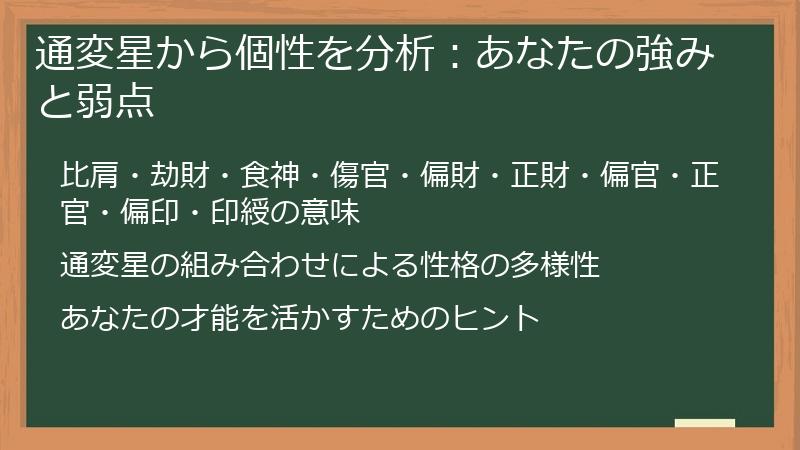 通変星から個性を分析：あなたの強みと弱点

比肩・劫財・食神・傷官・偏財・正財・偏官・正官・偏印・印綬の意味

通変星の組み合わせによる性格の多様性

あなたの才能を活かすためのヒント